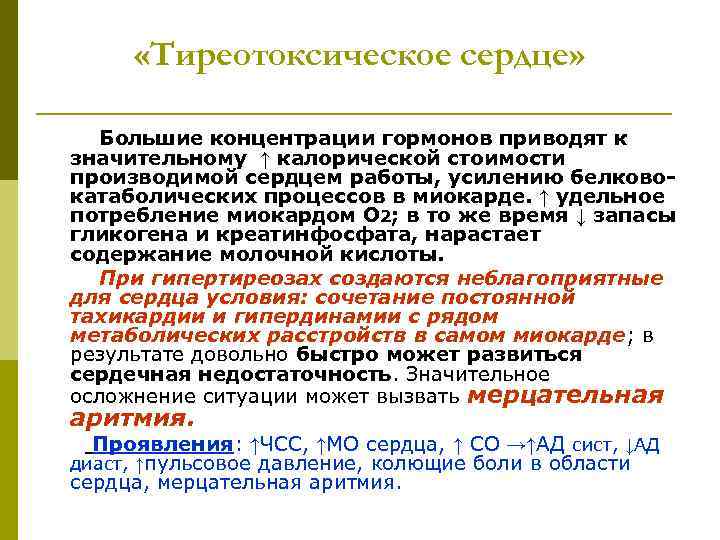 «Тиреотоксическое сердце»

Большие концентрации гормонов приводят к значительному ↑ калорической стоимости производимой сердцем работы, усилению белково-катаболических процессов в миокарде. ↑ удельное потребление миокардом $O_2$; в то же время ↓ запасы гликогена и креатинфосфата, нарастает содержание молочной кислоты.

При гипертиреозах создаются неблагоприятные для сердца условия: сочетание постоянной тахикардии и гипердинамии с рядом метаболических расстройств в самом миокарде; в результате довольно быстро может развиться сердечная недостаточность. Значительное осложнение ситуации может вызвать мерцательная аритмия.

Проявления: ↑ЧСС, ↑МО сердца, ↑ СО →↑АД сист, ↓АД диаст, ↑пульсовое давление, колющие боли в области сердца, мерцательная аритмия.